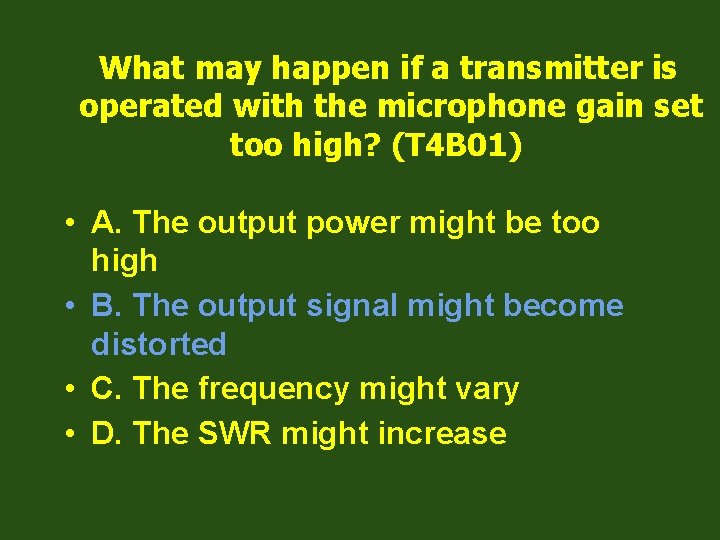 What may happen if a transmitter is operated with the microphone gain set too high? (T4B01)

• A. The output power might be too high
• B. The output signal might become distorted
• C. The frequency might vary
• D. The SWR might increase